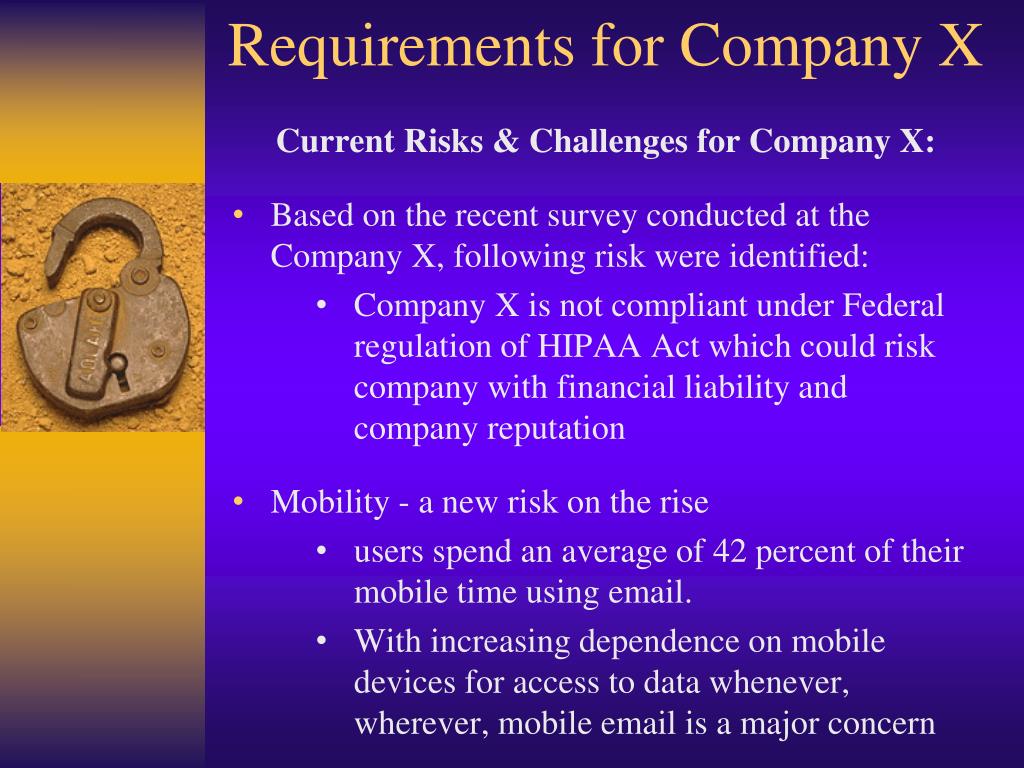 Requirements for Company X

Current Risks & Challenges for Company X:

• Based on the recent survey conducted at the Company X, following risk were identified:
  • Company X is not compliant under Federal regulation of HIPAA Act which could risk company with financial liability and company reputation

• Mobility - a new risk on the rise
  • users spend an average of 42 percent of their mobile time using email.
  • With increasing dependence on mobile devices for access to data whenever, wherever, mobile email is a major concern